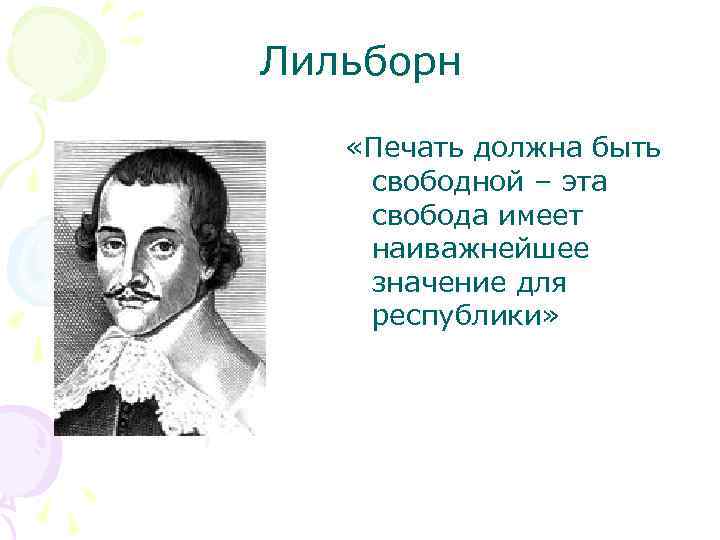 Лильборн

«Печать должна быть свободной – эта свобода имеет наиважнейшее значение для республики»